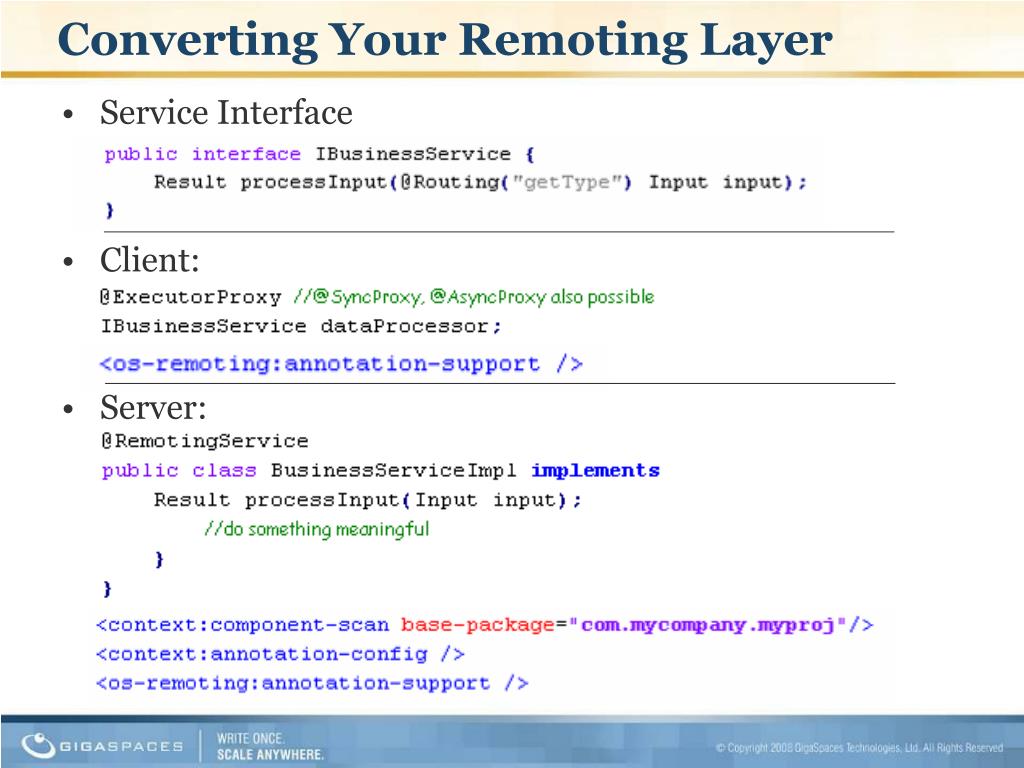 Converting Your Remoting Layer

• Service Interface

public interface IBusinessService {
    Result processInput(@Routing("getType") Input input);
}

• Client:

@ExecutorProxy //@SyncProxy, @AsyncProxy also possible
IBusinessService dataProcessor;

<os-remoting:annotation-support />

• Server:

@RemotingService
public class BusinessServiceImpl implements
    Result processInput(Input input);
        //do something meaningful
    }
}

<context:component-scan base-package="com.mycompany.myproj"/>
<context:annotation-config />
<os-remoting:annotation-support />

GIGASPACES WRITE ONCE. SCALE ANYWHERE.

© Copyright 2008 GigaSpaces Technologies, Ltd. All Rights Reserved